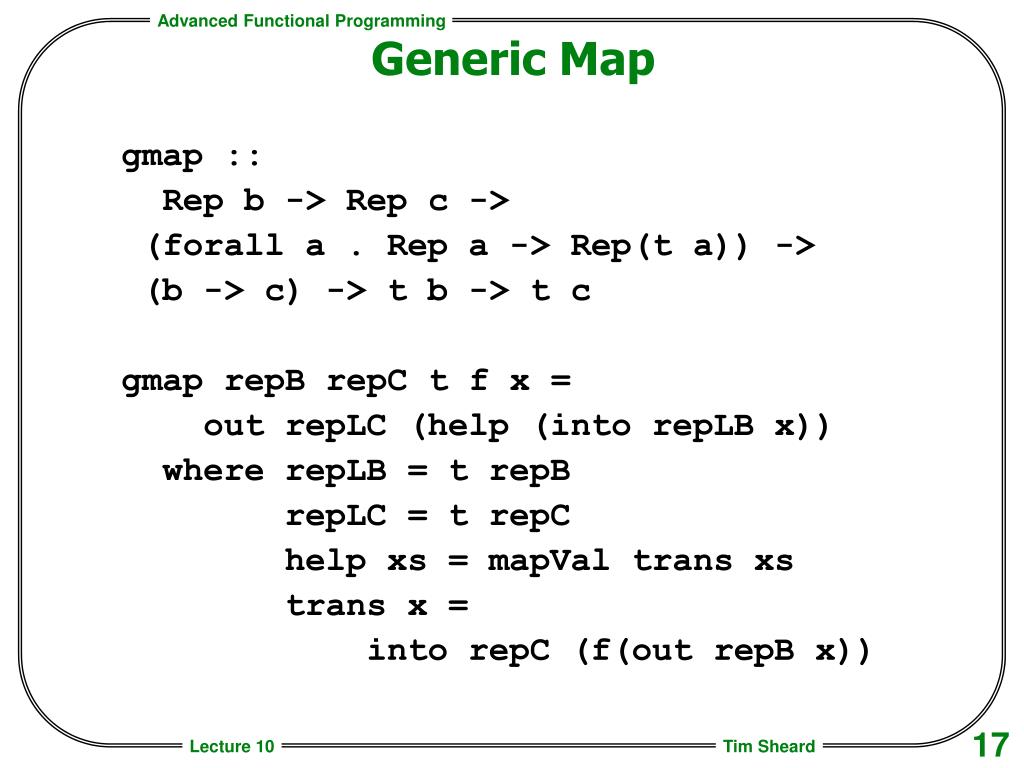 Advanced Functional Programming

Generic Map

gmap ::
  Rep b -> Rep c ->
 (forall a . Rep a -> Rep(t a)) ->
 (b -> c) -> t b -> t c

gmap repB repC t f x =
    out repLC (help (into repLB x))
  where repLB = t repB
        repLC = t repC
        help xs = mapVal trans xs
        trans x =
            into repC (f(out repB x))

Lecture 10

Tim Sheard

17